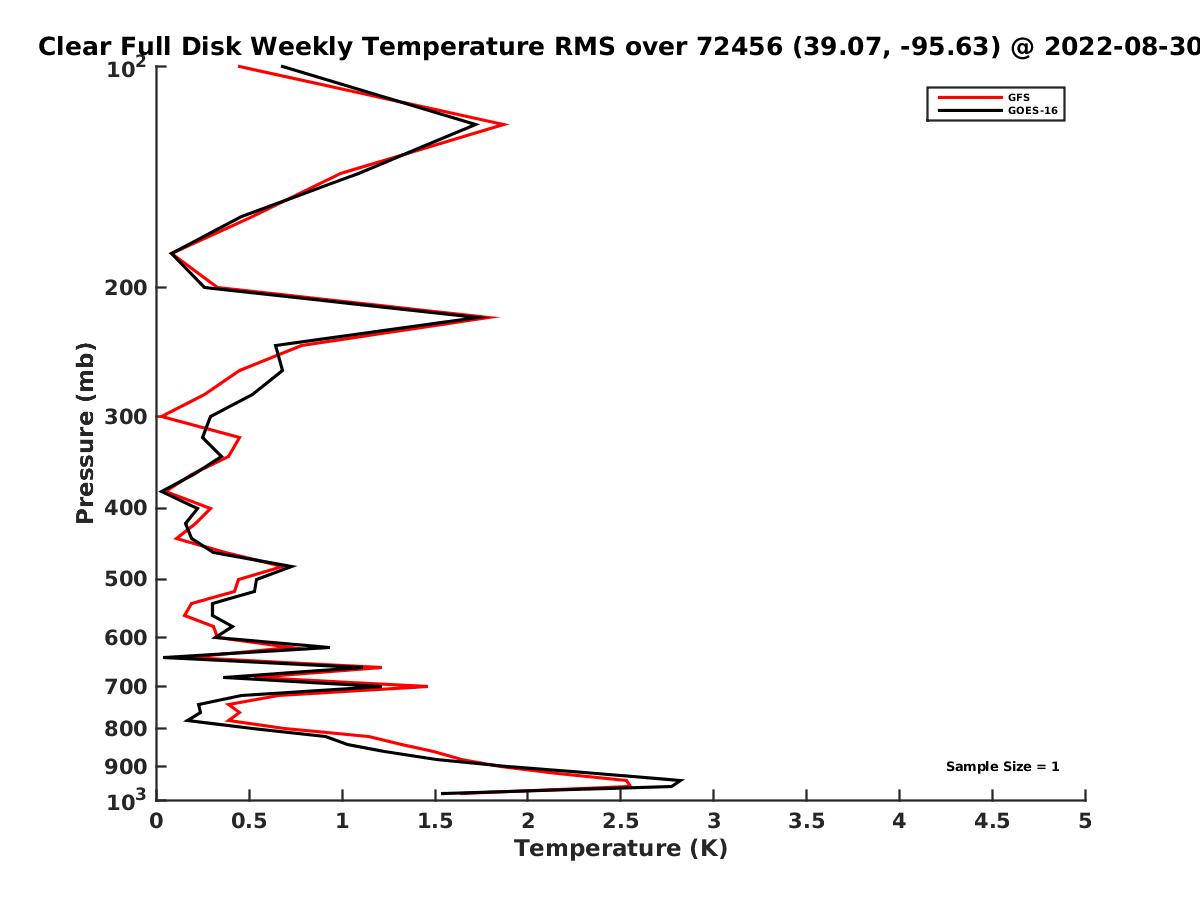 Clear Full Disk Weekly Temperature RMS over 72456 (39.07, -95.63) @ 2022-08-30

GFS
GOES-16

Pressure (mb)

$10^2$
200
300
400
500
600
700
800
900
$10^3$

Sample Size = 1

0
0.5
1
1.5
2
2.5
3
3.5
4
4.5
5

Temperature (K)